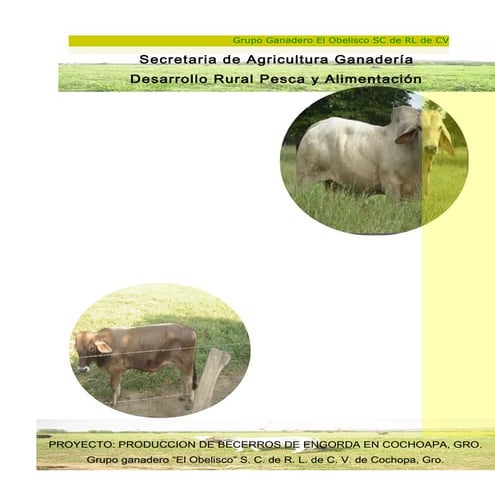 Grupo Ganadero El Obelisco SC de RL de CV

Secretaria de Agricultura Ganadería
Desarrollo Rural Pesca y Alimentación

PROYECTO: PRODUCCION DE BECERROS DE ENGORDA EN COCHOAPA, GRO.
Grupo ganadero "El Obelisco" S. C. de R. L. de C. V. de Cochopa, Gro.